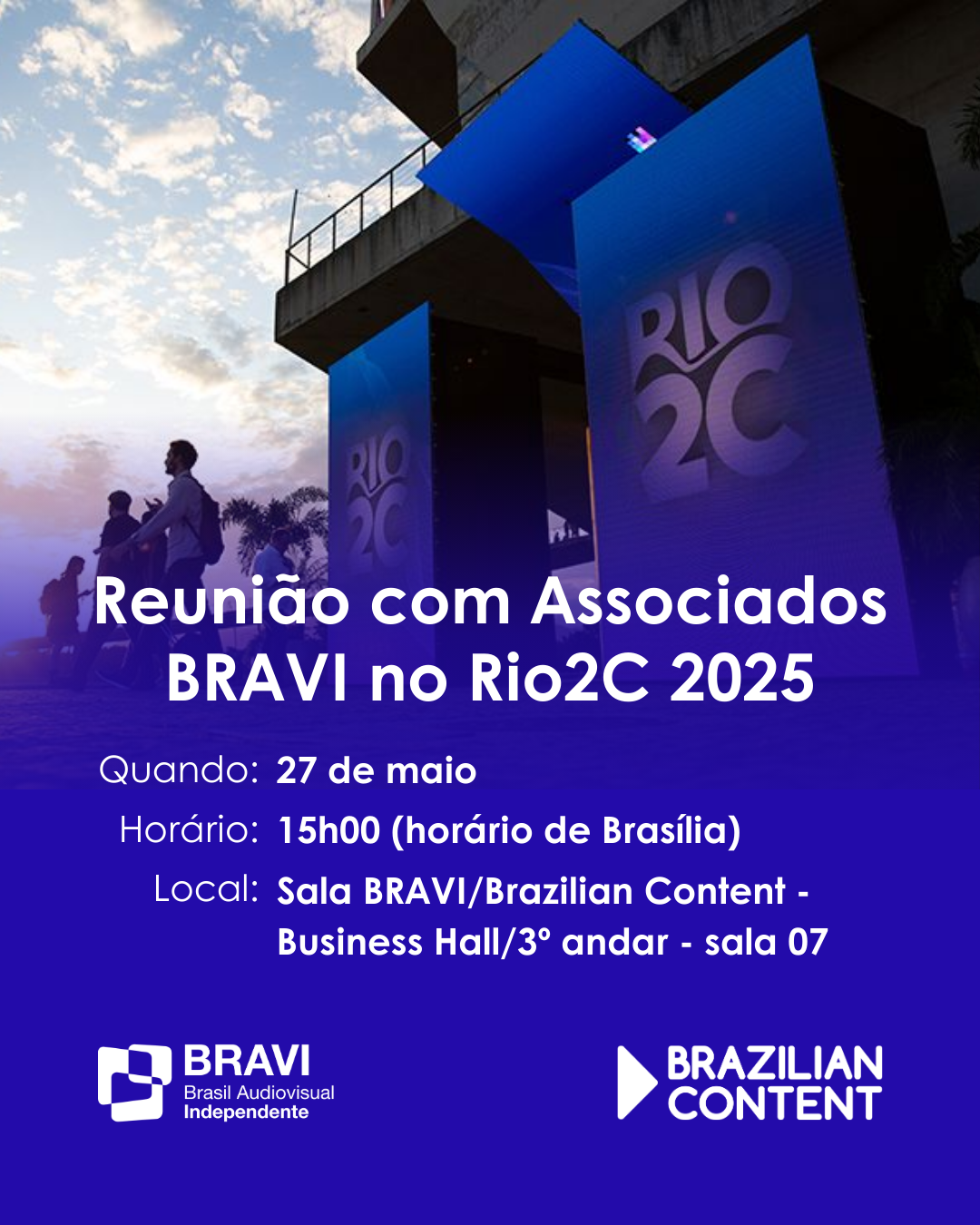 RIO 2C

RIO 2C

Reunião com Associados BRAVI no Rio2C 2025

Quando: 27 de maio

Horário: 15h00 (horário de Brasília)

Local: Sala BRAVI/Brazilian Content - Business Hall/3º andar - sala 07

BRAVI
Brasil Audiovisual
Independente

BRAZILIAN
CONTENT